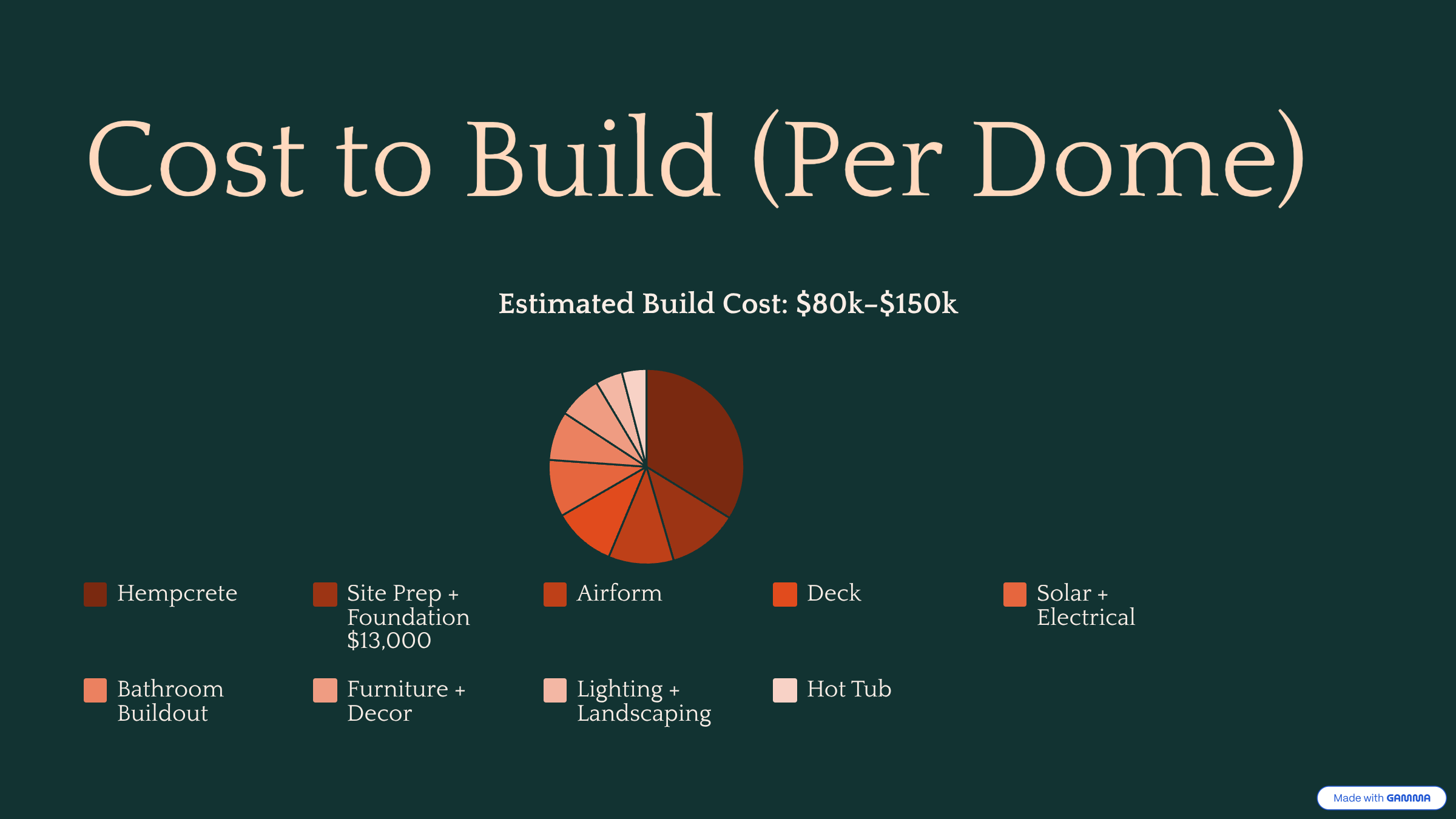 Cost to Build (Per Dome)

Estimated Build Cost: $80k–$150k

Hempcrete
Site Prep + Foundation $13,000
Airform
Deck
Solar + Electrical
Bathroom Buildout
Furniture + Decor
Lighting + Landscaping
Hot Tub

Made with GAMMA